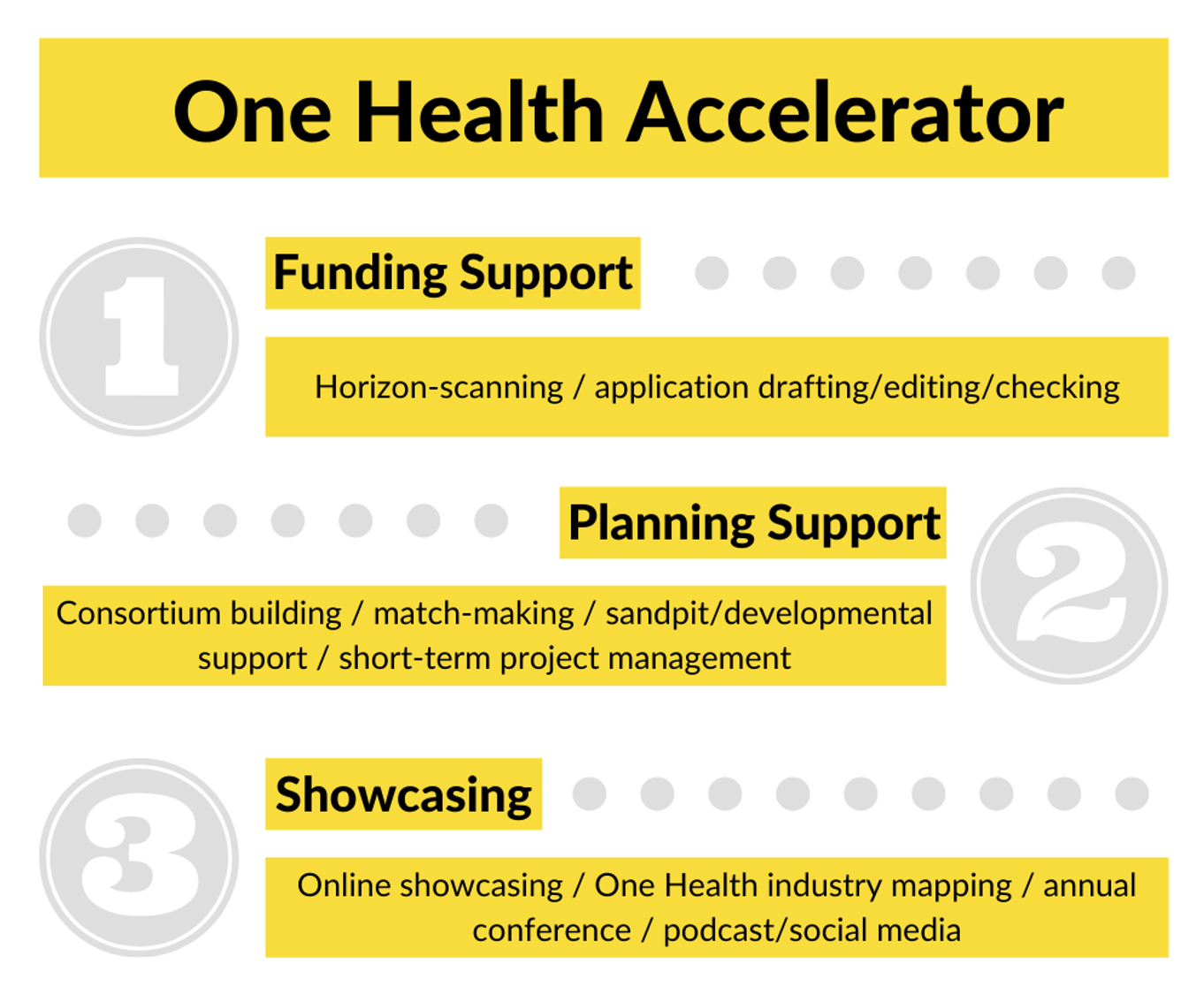 One Health Accelerator

1

Funding Support

Horizon-scanning / application drafting/editing/checking

Planning Support

2

Consortium building / match-making / sandpit/developmental support / short-term project management

3

Showcasing

Online showcasing / One Health industry mapping / annual conference / podcast/social media